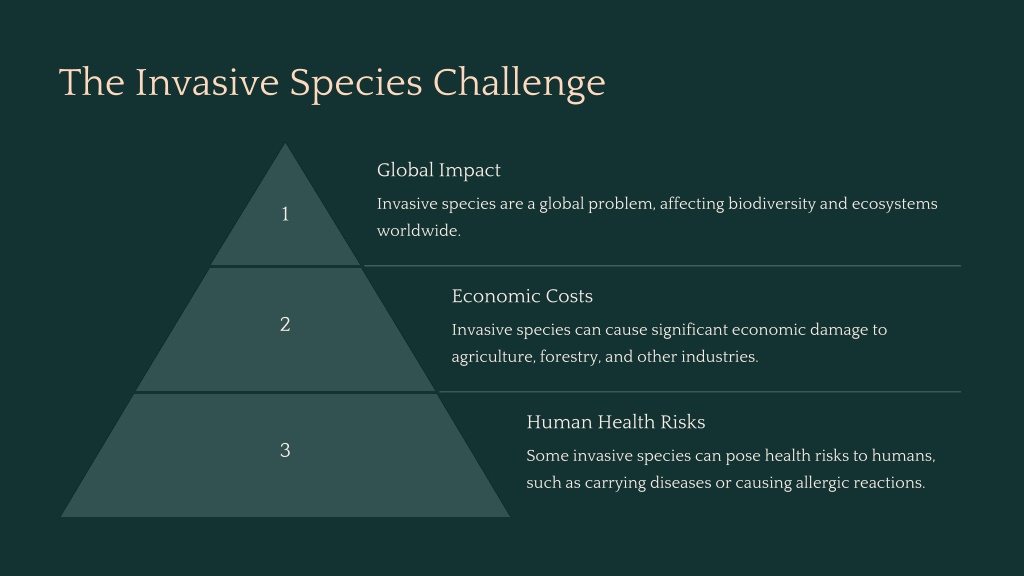 The Invasive Species Challenge

1

Global Impact

Invasive species are a global problem, affecting biodiversity and ecosystems worldwide.

2

Economic Costs

Invasive species can cause significant economic damage to agriculture, forestry, and other industries.

3

Human Health Risks

Some invasive species can pose health risks to humans, such as carrying diseases or causing allergic reactions.